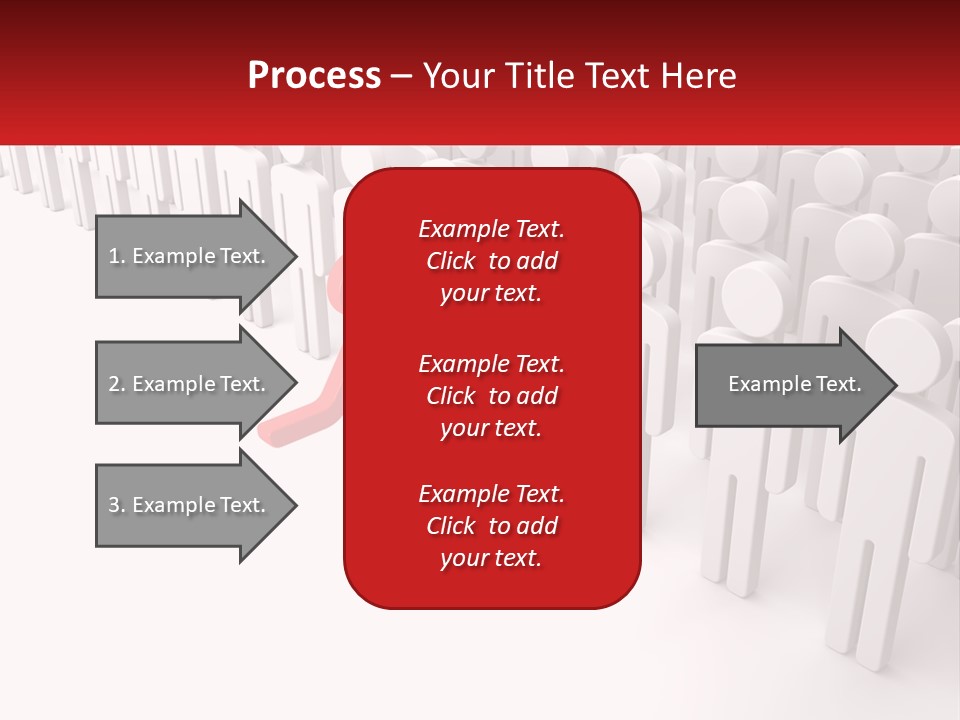 Process – Your Title Text Here

1. Example Text.

2. Example Text.

3. Example Text.

Example Text. Click to add your text.

Example Text. Click to add your text.

Example Text. Click to add your text.

Example Text.